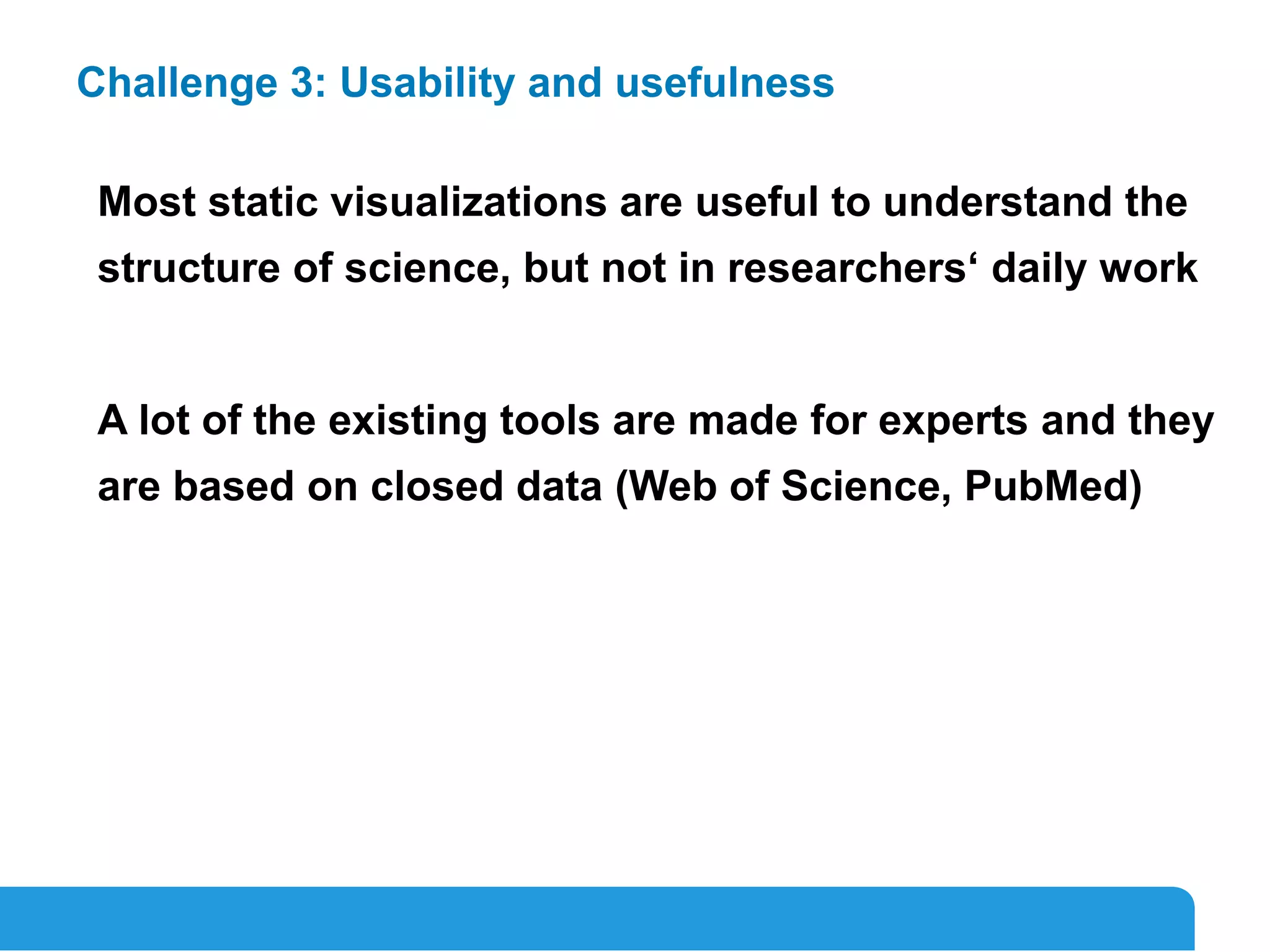 Challenge 3: Usability and usefulness

Most static visualizations are useful to understand the structure of science, but not in researchers‘ daily work

A lot of the existing tools are made for experts and they are based on closed data (Web of Science, PubMed)